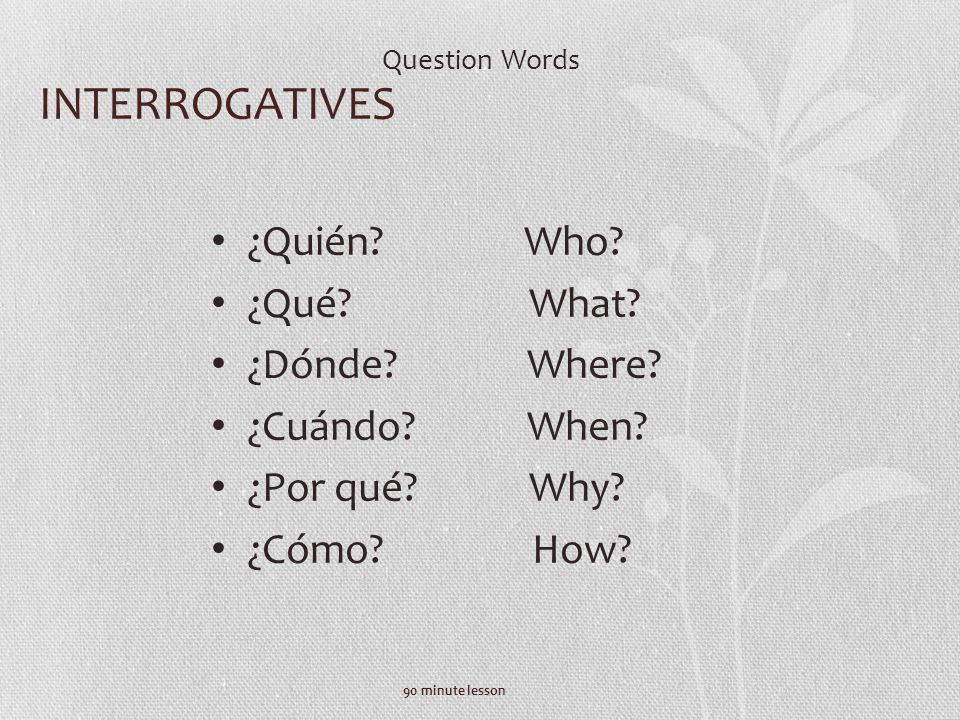 Question Words
INTERROGATIVES

• ¿Quién? Who?
• ¿Qué? What?
• ¿Dónde? Where?
• ¿Cuándo? When?
• ¿Por qué? Why?
• ¿Cómo? How?

90 minute lesson